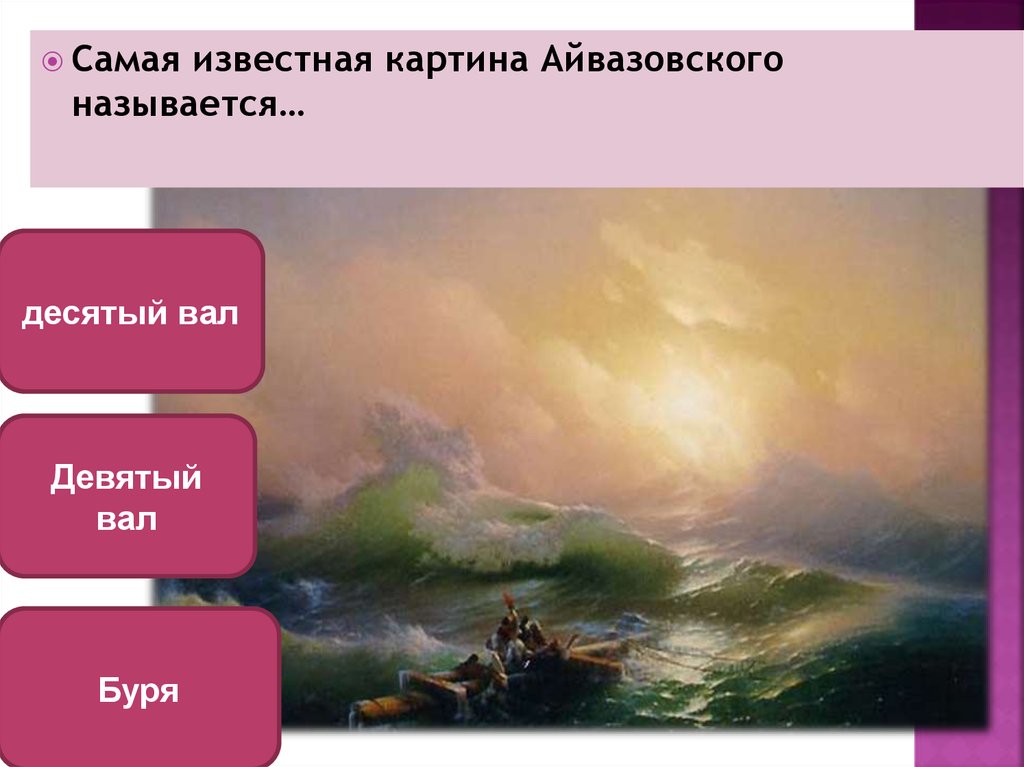 Самая известная картина Айвазовского называется…

десятый вал

Девятый вал

Буря